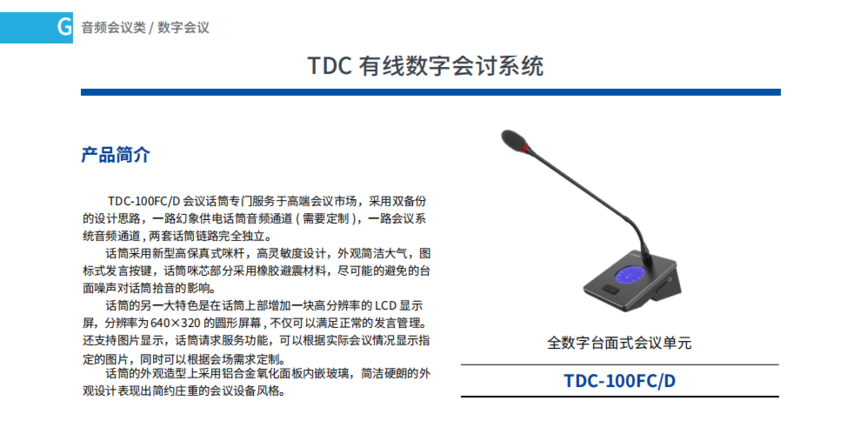 G 音频会议类 / 数字会议

TDC 有线数字会讨系统

产品简介

TDC-100FC/D 会议话筒专门服务于高端会议市场，采用双备份的设计思路，一路幻象供电话筒音频通道（需要定制），一路会议系统音频通道，两套话筒链路完全独立。

话筒采用新型高保真式咪杆，高灵敏度设计，外观简洁大气，图标式发言按键，话筒咪芯部分采用橡胶避震材料，尽可能的避免的台面噪声对话筒拾音的影响。

话筒的另一大特色是在话筒上部增加一块高分辨率的 LCD 显示屏，分辨率为 640×320 的圆形屏幕，不仅可以满足正常的发言管理。还支持图片显示，话筒请求服务功能，可以根据实际会议情况显示指定的图片，同时可以根据会场需求定制。

话筒的外观造型上采用铝合金氧化面板内嵌玻璃，简洁硬朗的外观设计表现出简约庄重的会议设备风格。

全数字台面式会议单元

TDC-100FC/D